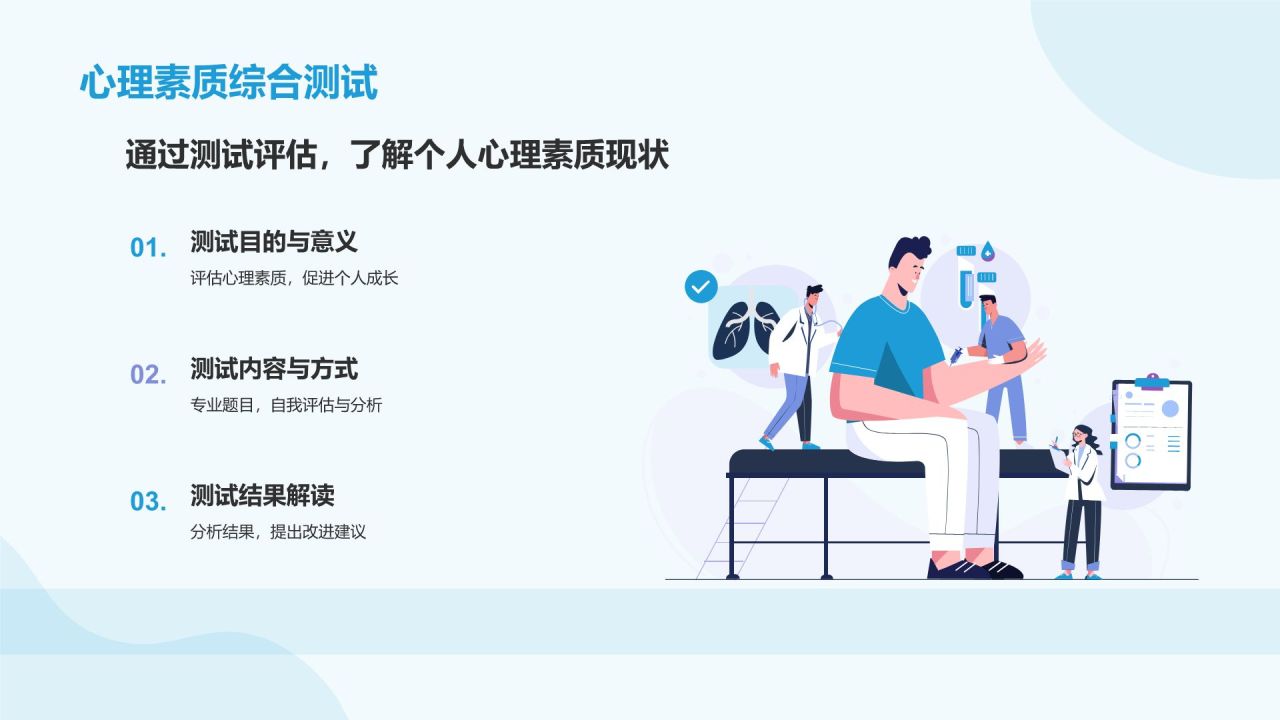 心理素质综合测试

通过测试评估，了解个人心理素质现状

01. 测试目的与意义

评估心理素质，促进个人成长

02. 测试内容与方式

专业题目，自我评估与分析

03. 测试结果解读

分析结果，提出改进建议